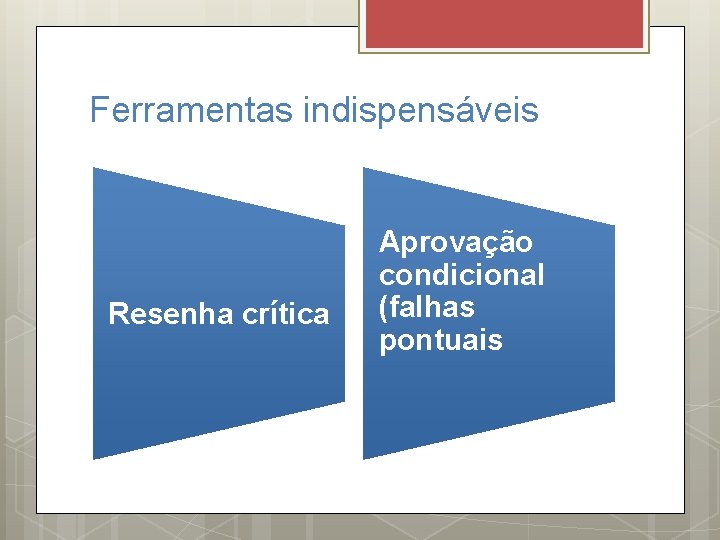 Ferramentas indispensáveis

Resenha crítica

Aprovação condicional (falhas pontuais